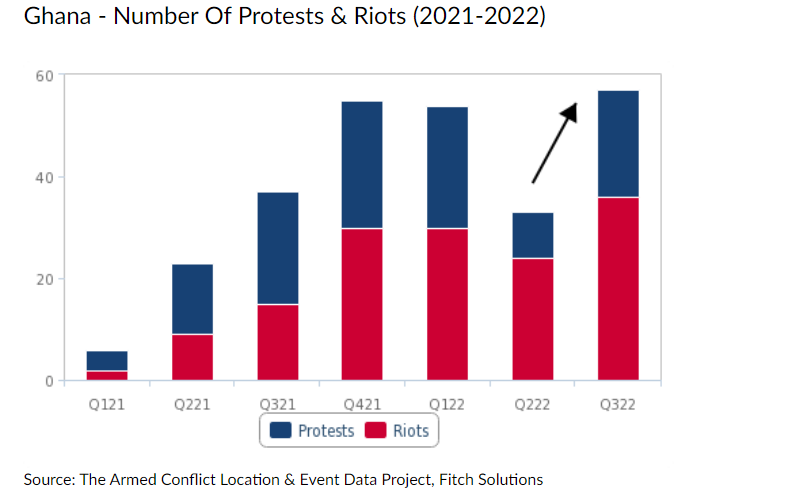 Ghana - Number Of Protests & Riots (2021-2022)

60
40
20
0

Q121
Q221
Q321
Q421
Q122
Q222
Q322

Protests
Riots

Source: The Armed Conflict Location & Event Data Project, Fitch Solutions